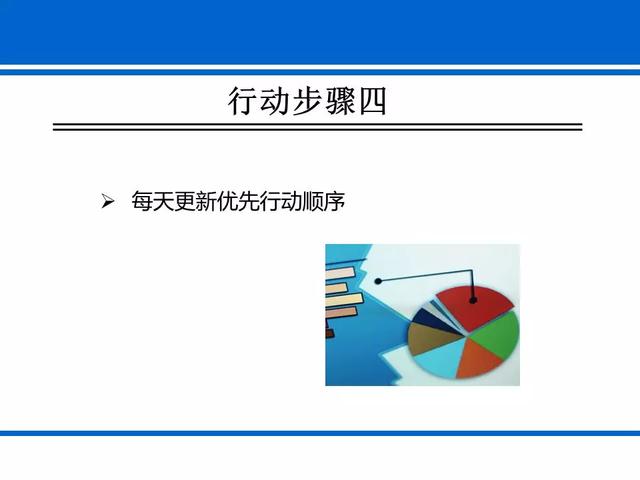 行动步骤四

➢ 每天更新优先行动顺序